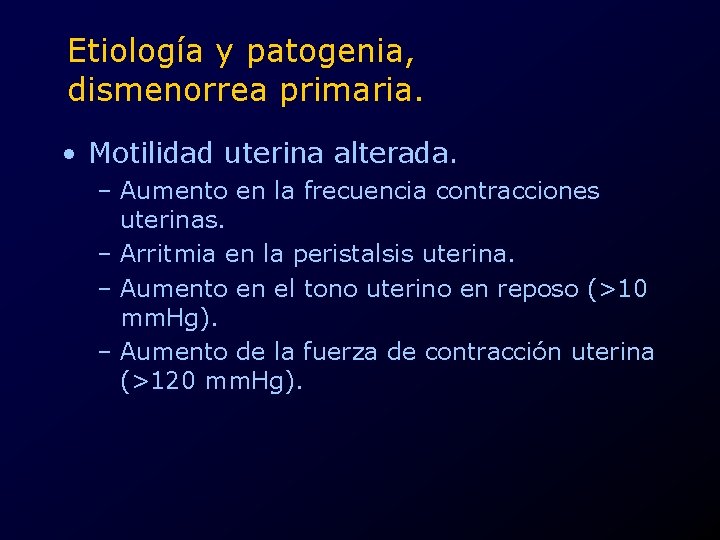 Etiología y patogenia, dismenorrea primaria.

• Motilidad uterina alterada.
– Aumento en la frecuencia contracciones uterinas.
– Arritmia en la peristalsis uterina.
– Aumento en el tono uterino en reposo (>10 mmHg).
– Aumento de la fuerza de contracción uterina (>120 mmHg).